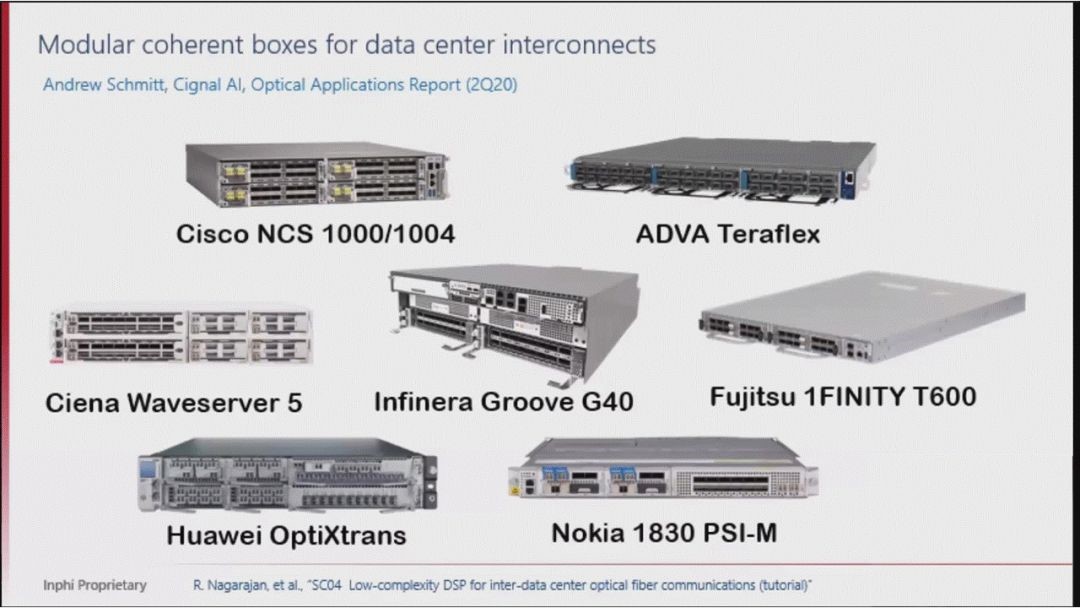 Modular coherent boxes for data center interconnects

Andrew Schmitt, Cignal AI, Optical Applications Report (2Q20)

Cisco NCS 1000/1004

ADVA Teraflex

Ciena Waveserver 5

Infinera Groove G40

Fujitsu 1FINITY T600

Huawei OptiXtrans

Nokia 1830 PSI-M

Inphi Proprietary

R. Nagarajan, et al., "SC04 Low-complexity DSP for inter-data center optical fiber communications (tutorial)"